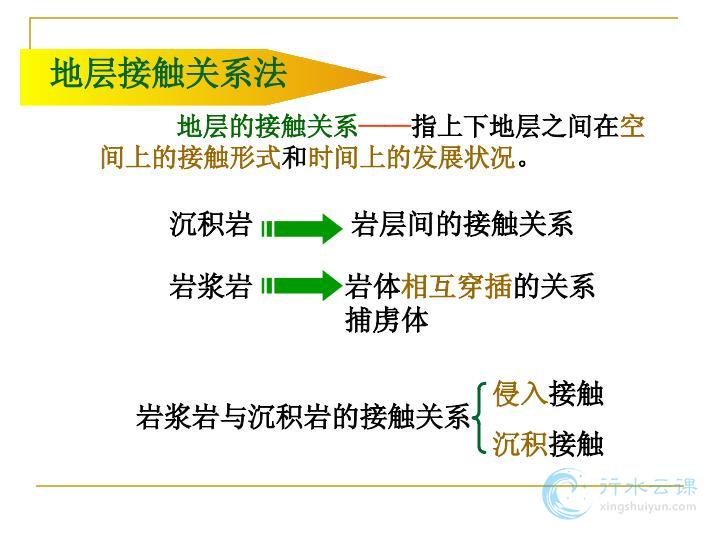 地层接触关系法

地层的接触关系——指上下地层之间在空间上的接触形式和时间上的发展状况。

沉积岩 岩层间的接触关系

岩浆岩 岩体相互穿插的关系
捕虏体

岩浆岩与沉积岩的接触关系 侵入接触
沉积接触

行水云课
xingshuiyun.com